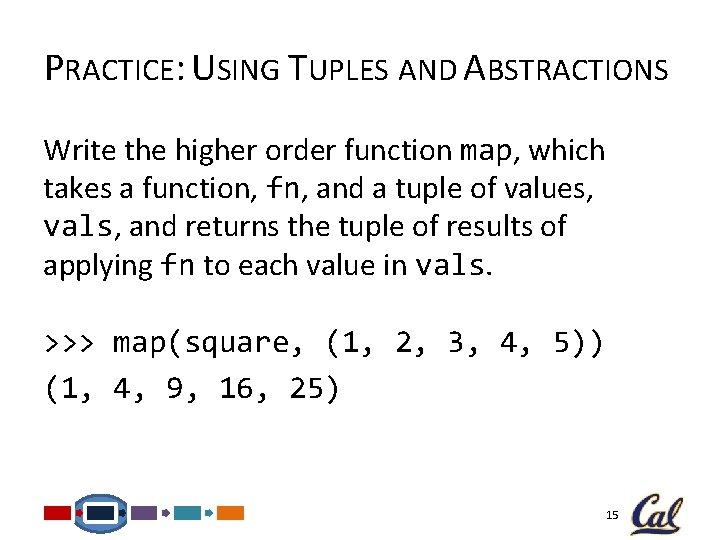 PRACTICE: USING TUPLES AND ABSTRACTIONS

Write the higher order function map, which takes a function, fn, and a tuple of values, vals, and returns the tuple of results of applying fn to each value in vals.

>>> map(square, (1, 2, 3, 4, 5))
(1, 4, 9, 16, 25)

15 Cal